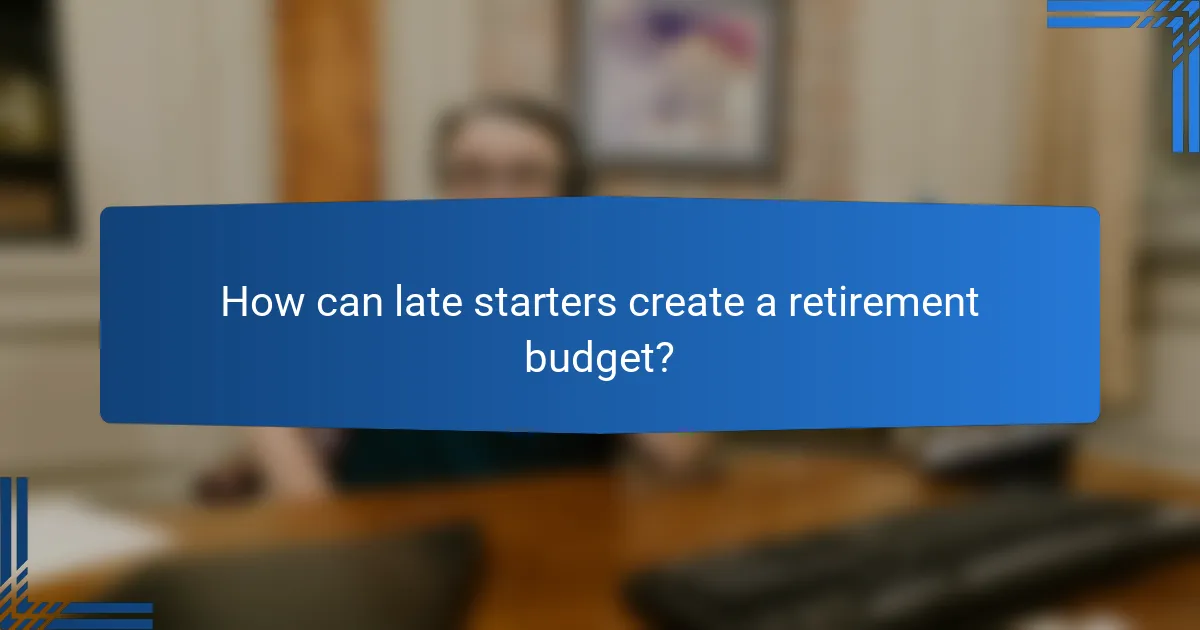 How can late starters create a retirement budget?